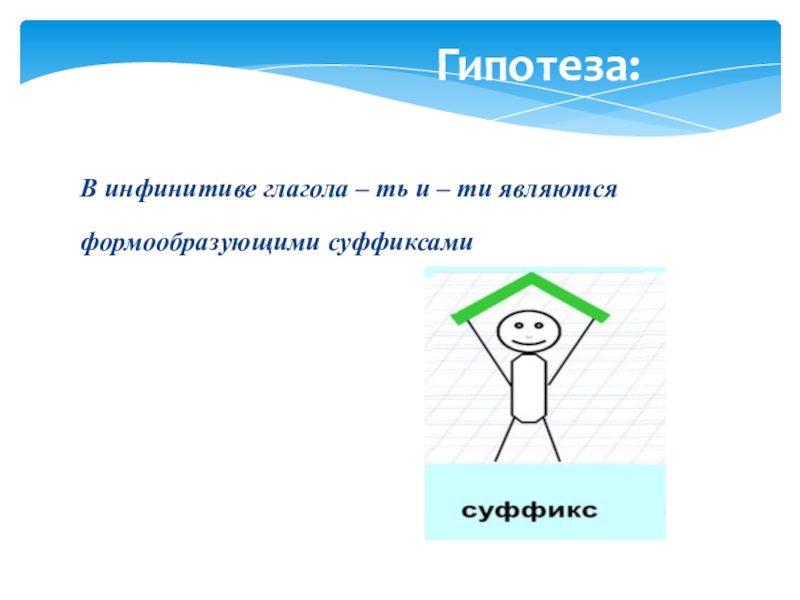 Гипотеза:

В инфинитиве глагола – ть и – ти являются формообразующими суффиксами

суффикс